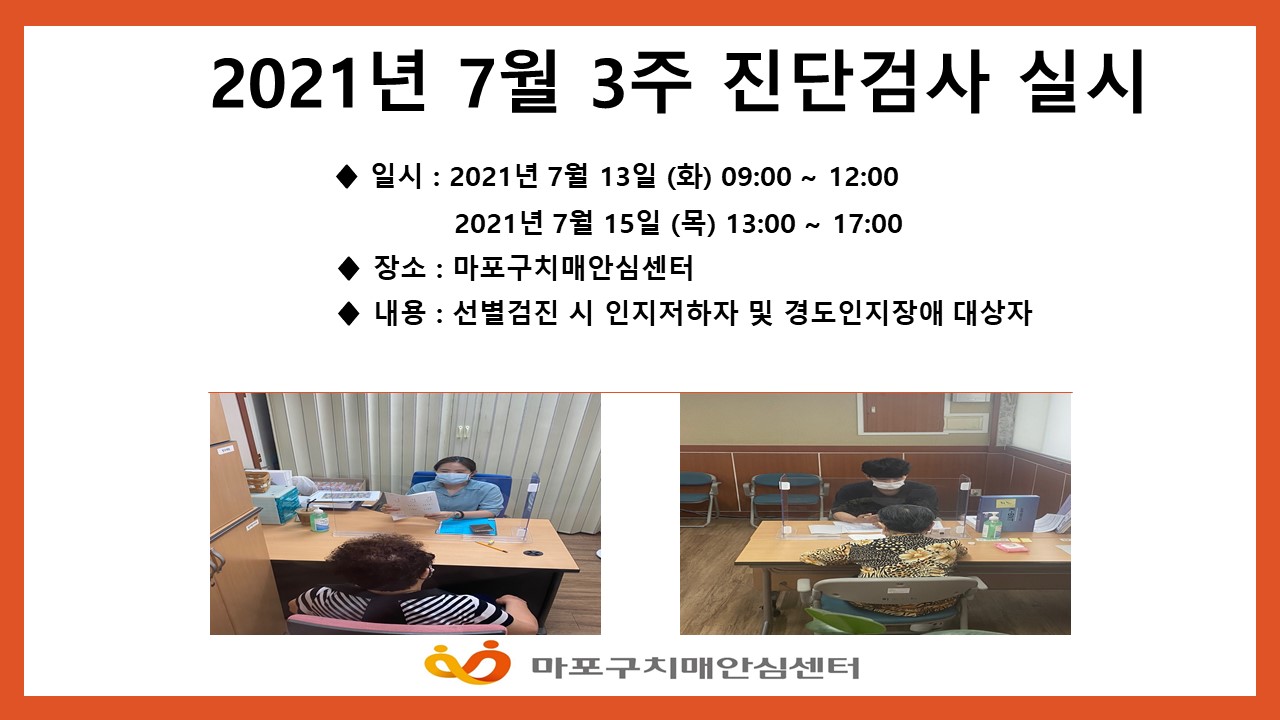 2021년 7월 3주 진단검사 실시

◆ 일시 : 2021년 7월 13일 (화) 09:00 ~ 12:00
2021년 7월 15일 (목) 13:00 ~ 17:00

◆ 장소 : 마포구치매안심센터

◆ 내용 : 선별검진 시 인지저하자 및 경도인지장애 대상자

마포구치매안심센터